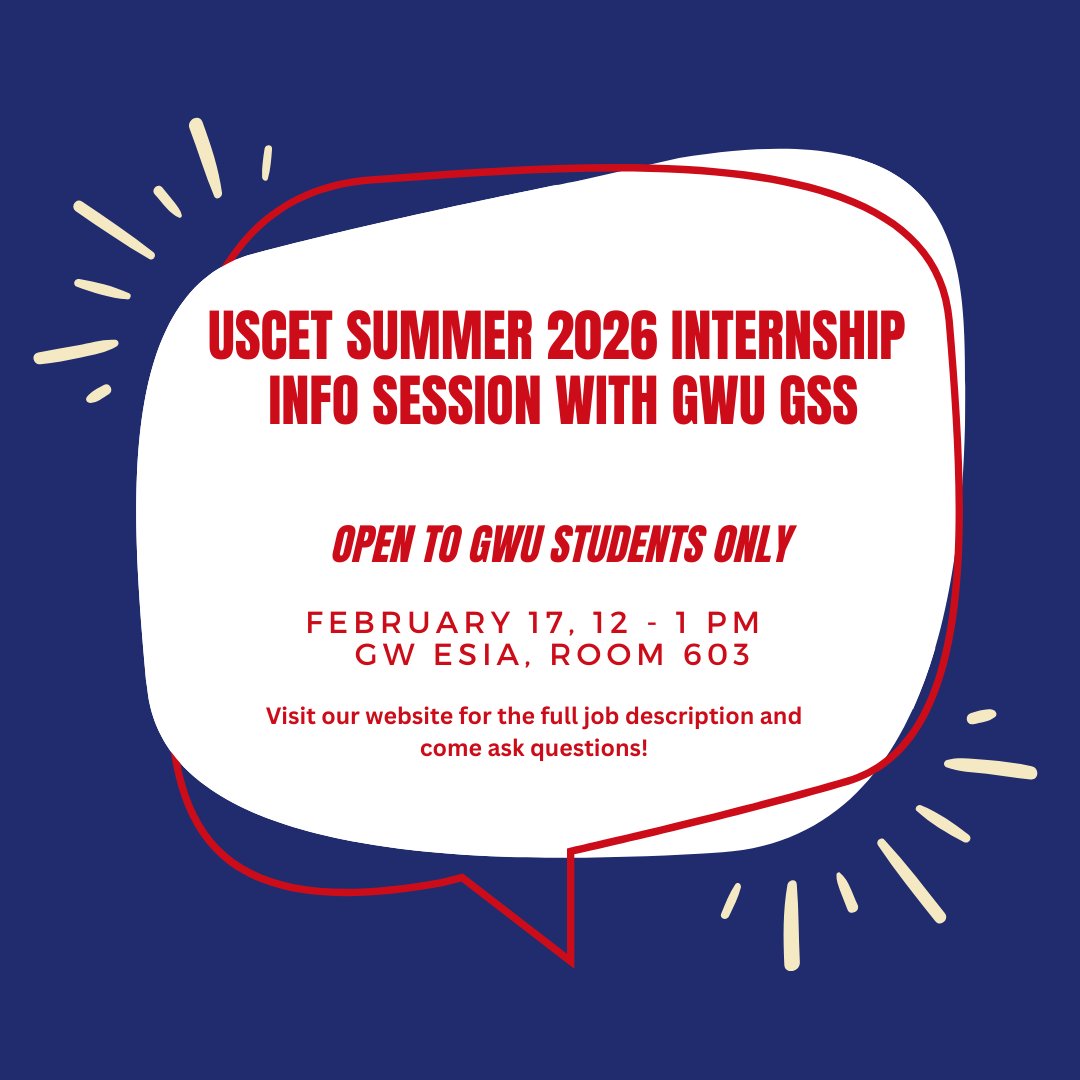 USCET SUMMER 2026 INTERNSHIP INFO SESSION WITH GWU GSS

OPEN TO GWU STUDENTS ONLY

FEBRUARY 17, 12 - 1 PM
GW ESIA, ROOM 603

Visit our website for the full job description and come ask questions!